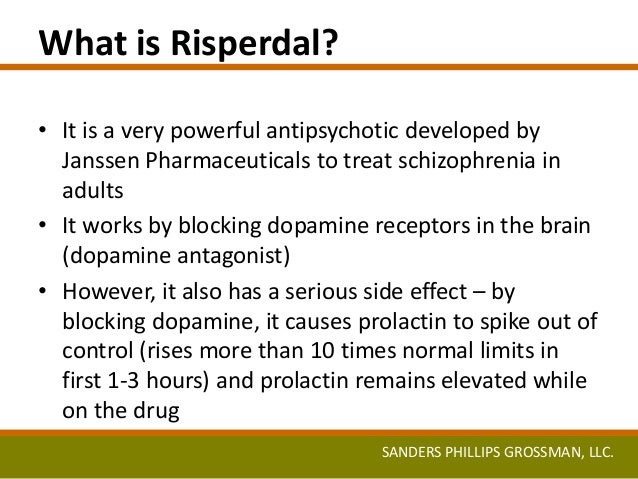 What is Risperdal?

• It is a very powerful antipsychotic developed by Janssen Pharmaceuticals to treat schizophrenia in adults
• It works by blocking dopamine receptors in the brain (dopamine antagonist)
• However, it also has a serious side effect – by blocking dopamine, it causes prolactin to spike out of control (rises more than 10 times normal limits in first 1-3 hours) and prolactin remains elevated while on the drug

SANDERS PHILLIPS GROSSMAN, LLC.